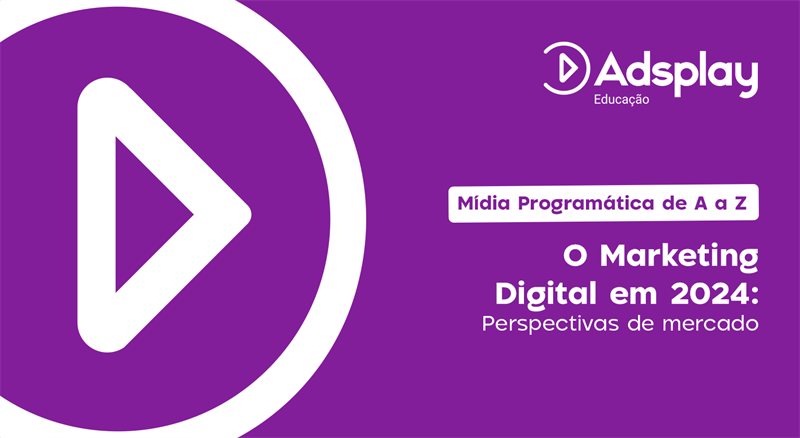 Adsplay
Educação

Mídia Programática de A a Z

O Marketing Digital em 2024:
Perspectivas de mercado